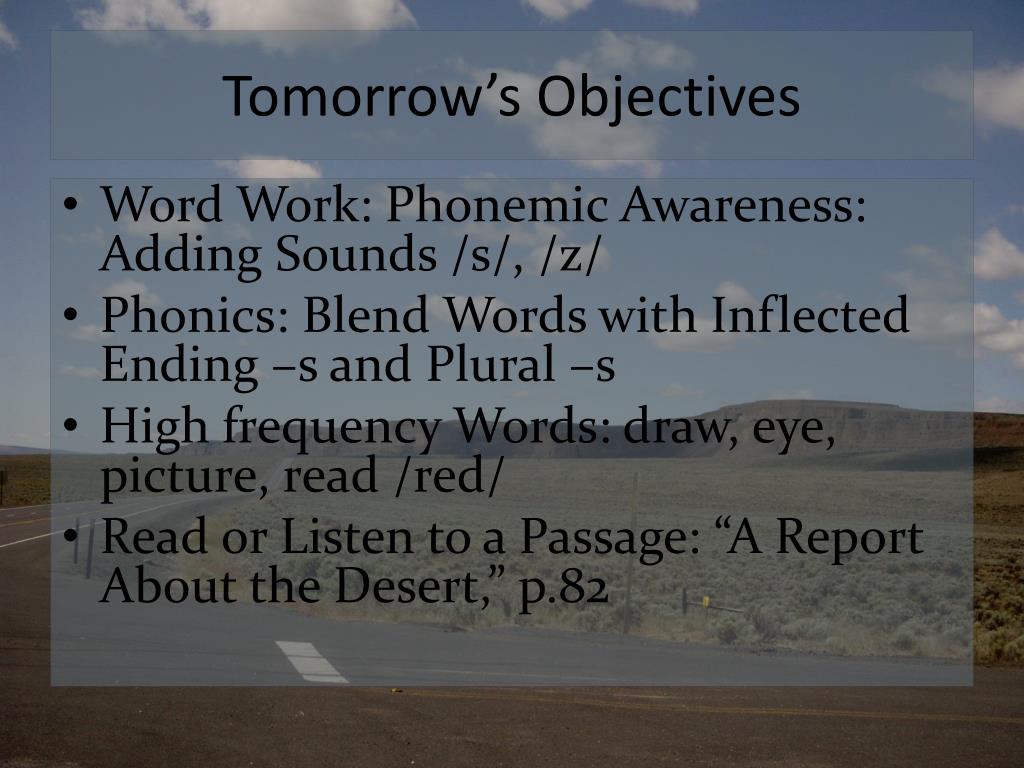 Tomorrow’s Objectives

• Word Work: Phonemic Awareness: Adding Sounds /s/, /z/
• Phonics: Blend Words with Inflected Ending –s and Plural –s
• High frequency Words: draw, eye, picture, read /red/
• Read or Listen to a Passage: “A Report About the Desert,” p.82